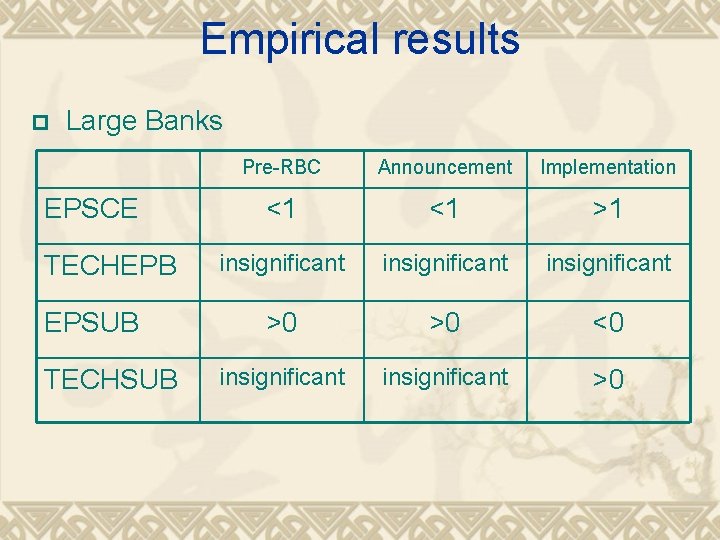 Empirical results

Large Banks

| | Pre-RBC | Announcement | Implementation |
|---|---|---|---|
| EPSCE | <1 | <1 | >1 |
| TECHEPB | insignificant | insignificant | insignificant |
| EPSUB | >0 | >0 | <0 |
| TECHSUB | insignificant | insignificant | >0 |